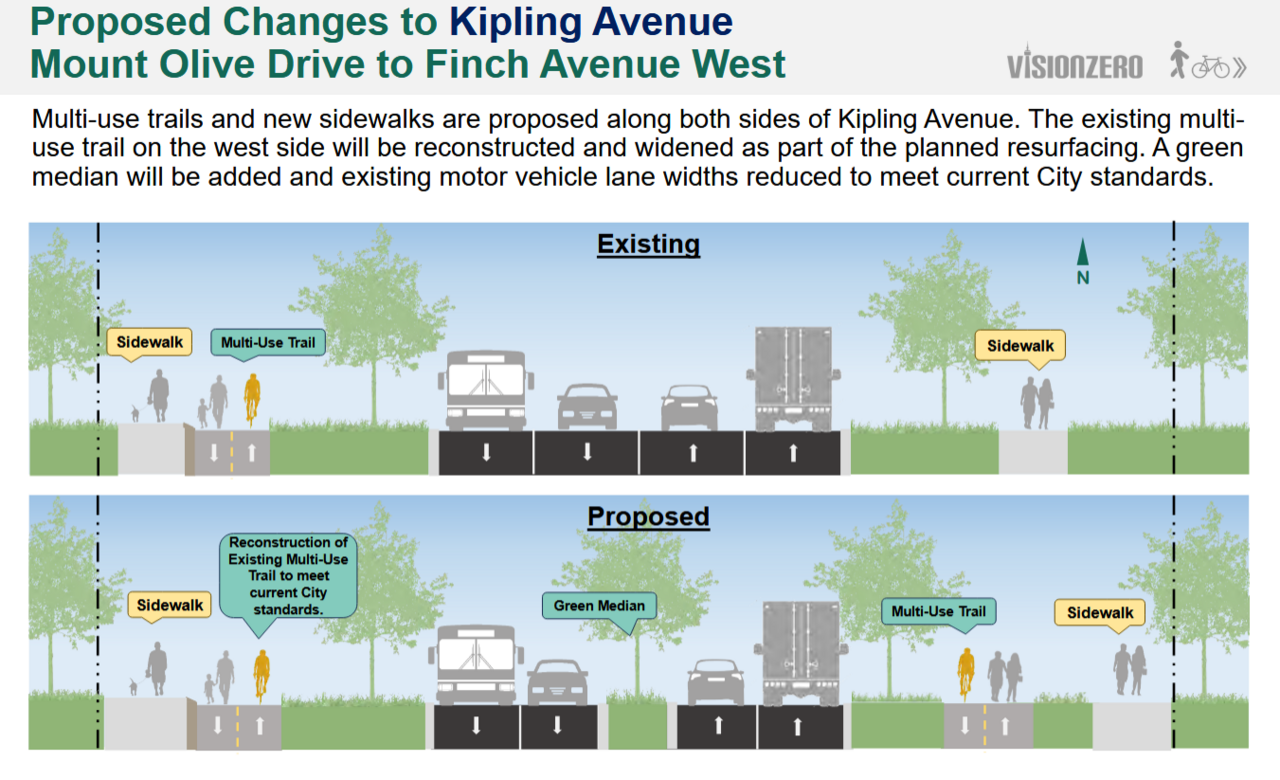 Proposed Changes to Kipling Avenue
Mount Olive Drive to Finch Avenue West

VISIONZERO

Multi-use trails and new sidewalks are proposed along both sides of Kipling Avenue. The existing multi-use trail on the west side will be reconstructed and widened as part of the planned resurfacing. A green median will be added and existing motor vehicle lane widths reduced to meet current City standards.

Existing

N

Sidewalk

Multi-Use Trail

Sidewalk

Proposed

Sidewalk

Reconstruction of Existing Multi-Use Trail to meet current City standards.

Green Median

Multi-Use Trail

Sidewalk